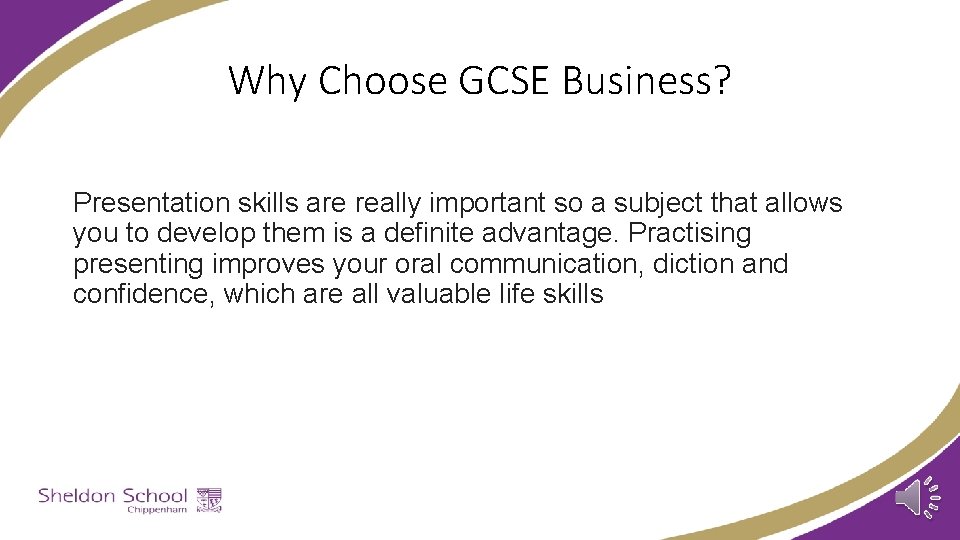 Why Choose GCSE Business?

Presentation skills are really important so a subject that allows you to develop them is a definite advantage. Practising presenting improves your oral communication, diction and confidence, which are all valuable life skills

Sheldon School
Chippenham